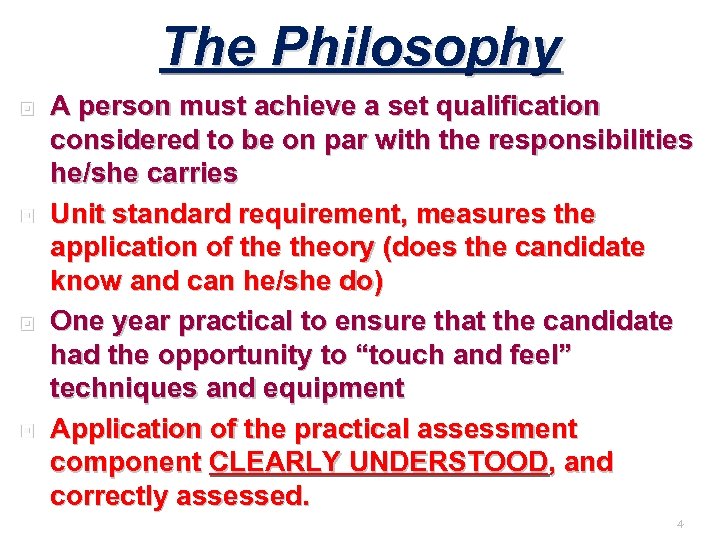 The Philosophy

A person must achieve a set qualification considered to be on par with the responsibilities he/she carries

Unit standard requirement, measures the application of the theory (does the candidate know and can he/she do)

One year practical to ensure that the candidate had the opportunity to “touch and feel” techniques and equipment

Application of the practical assessment component CLEARLY UNDERSTOOD, and correctly assessed.

4